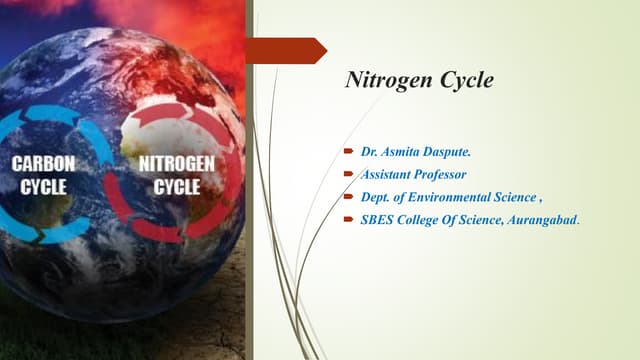 CARBON CYCLE

NITROGEN CYCLE

Nitrogen Cycle

Dr. Asmita Daspute.

Assistant Professor

Dept. of Environmental Science ,

SBES College Of Science, Aurangabad.